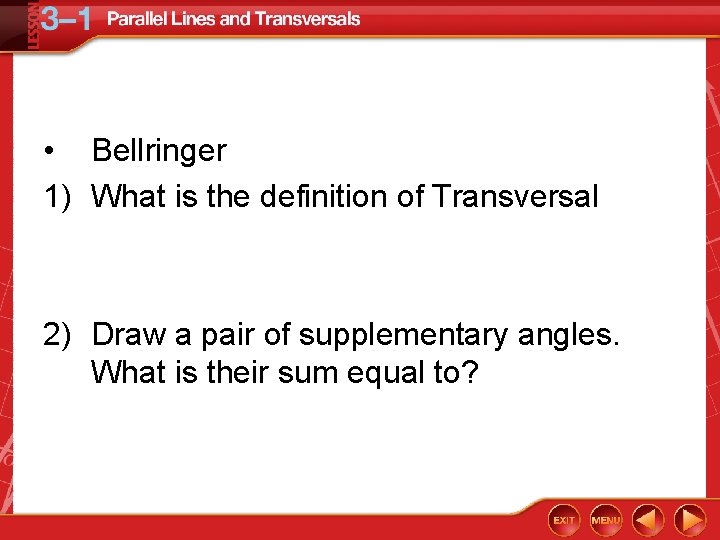 LESSON 3–1 Parallel Lines and Transversals

• Bellringer

1) What is the definition of Transversal

2) Draw a pair of supplementary angles. What is their sum equal to?

EXIT MENU